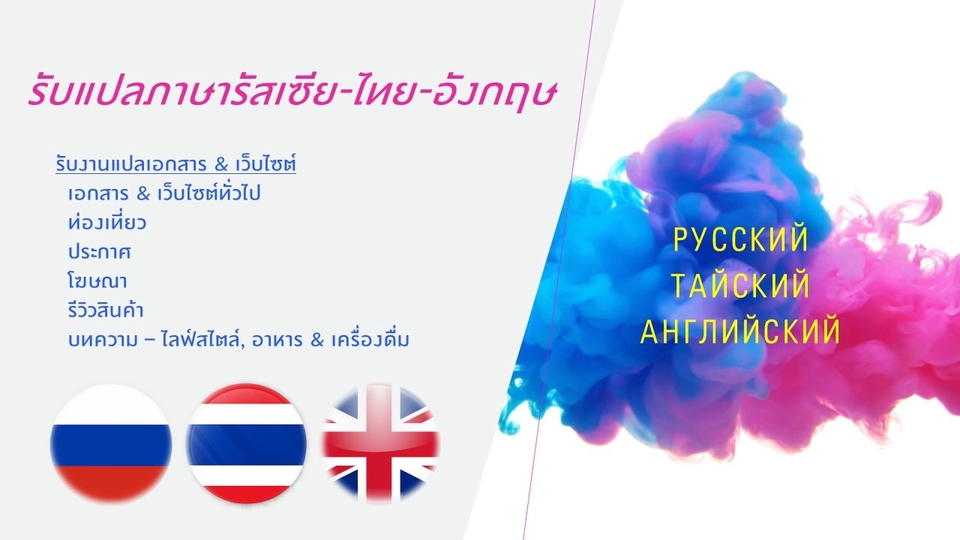 รับแปลภาษารัสเซีย-ไทย-อังกฤษ

รับงานแปลเอกสาร & เว็บไซต์
เอกสาร & เว็บไซต์ทั่วไป
ท่องเที่ยว
ประกาศ
โฆษณา
รีวิวสินค้า
บทความ – ไลฟ์สไตล์, อาหาร & เครื่องดื่ม

РУССКИЙ
ТАЙСКИЙ
АНГЛИЙСКИЙ